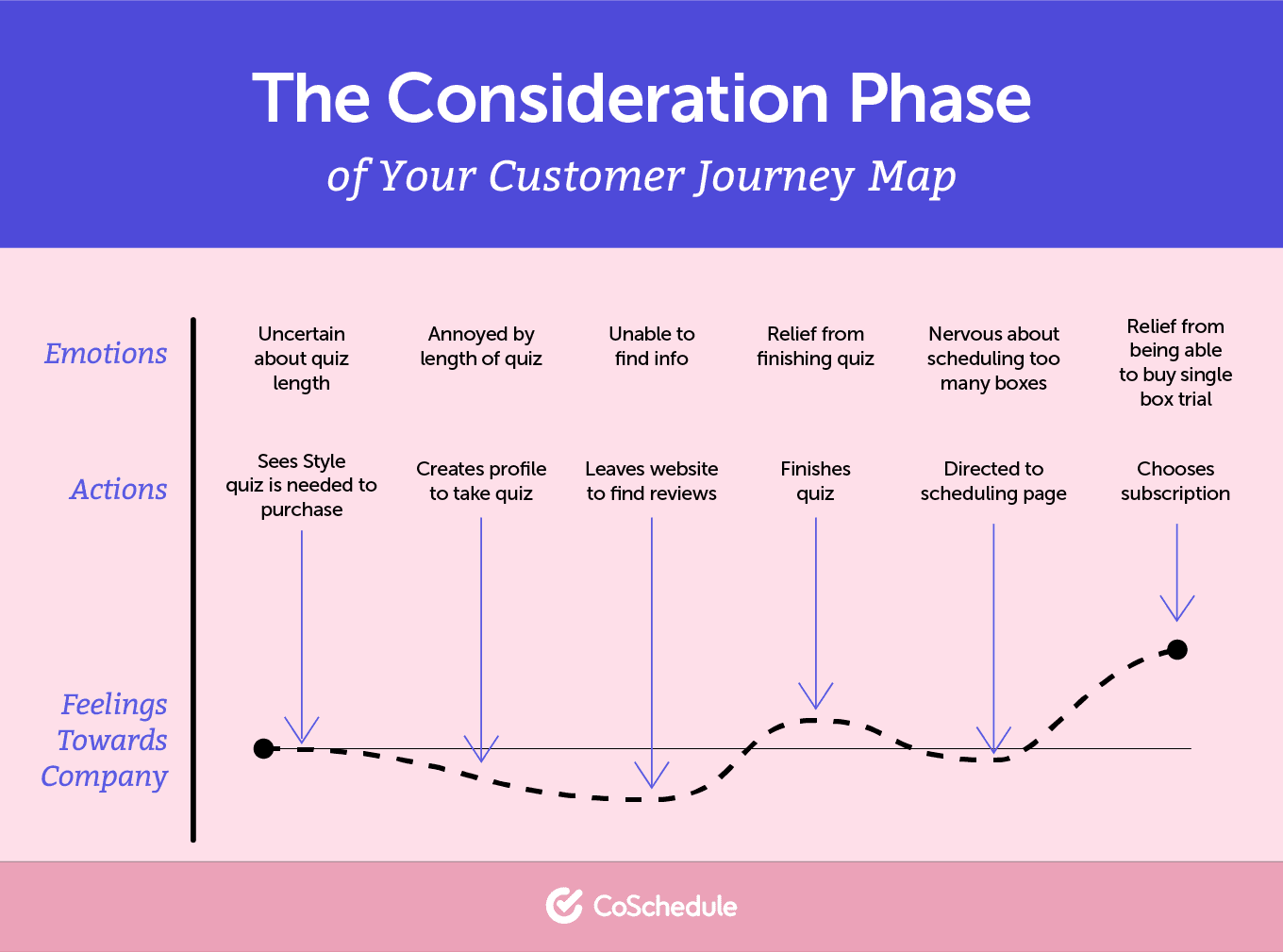 The Consideration Phase

of Your Customer Journey Map

Emotions

Uncertain about quiz length

Annoyed by length of quiz

Unable to find info

Relief from finishing quiz

Nervous about scheduling too many boxes

Relief from being able to buy single box trial

Actions

Sees Style quiz is needed to purchase

Creates profile to take quiz

Leaves website to find reviews

Finishes quiz

Directed to scheduling page

Chooses subscription

Feelings Towards Company

CoSchedule